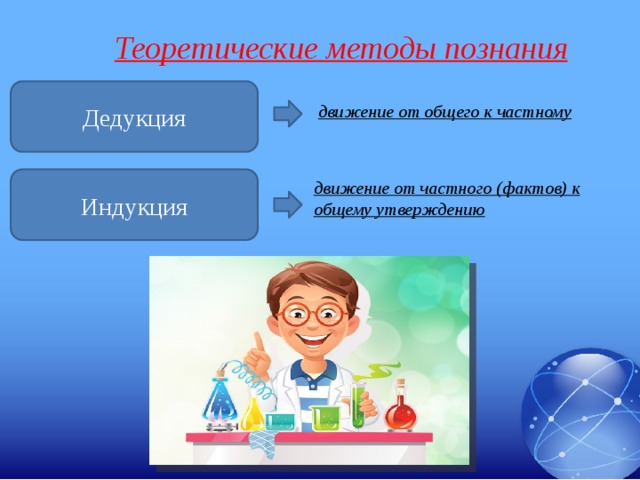 Теоретические методы познания

Дедукция

движение от общего к частному

Индукция

движение от частного (фактов) к общему утверждению